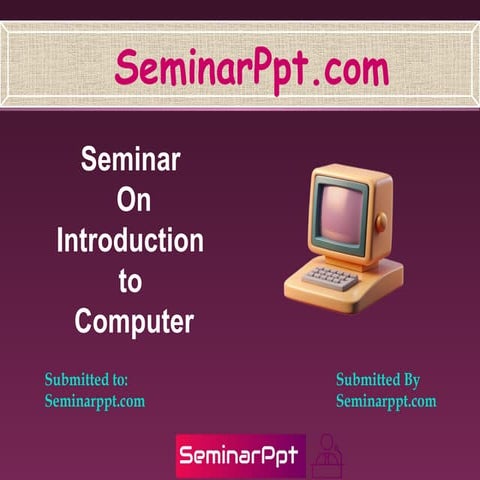 SeminarPpt.com

Seminar
On
Introduction
to
Computer

Submitted to:
Seminarppt.com

Submitted By
Seminarppt.com

SeminarPpt